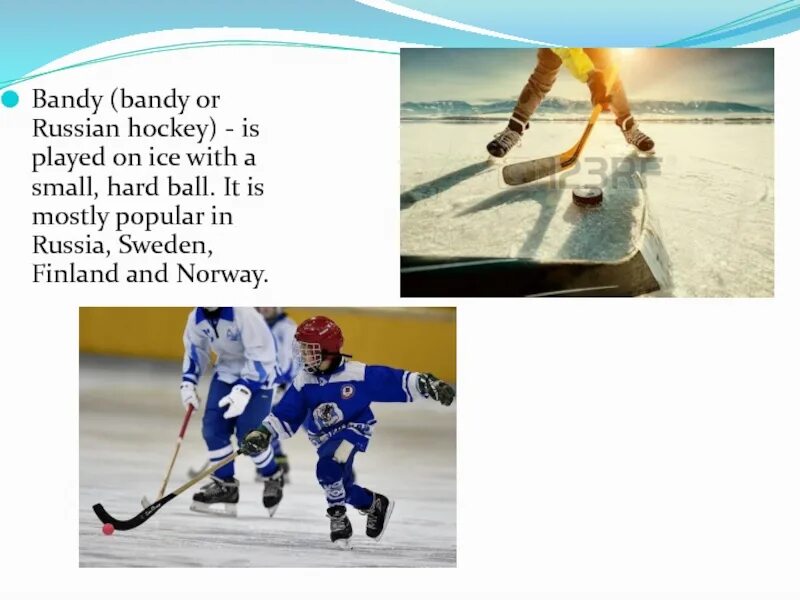 Bandy (bandy or Russian hockey) - is played on ice with a small, hard ball. It is mostly popular in Russia, Sweden, Finland and Norway.

123RF